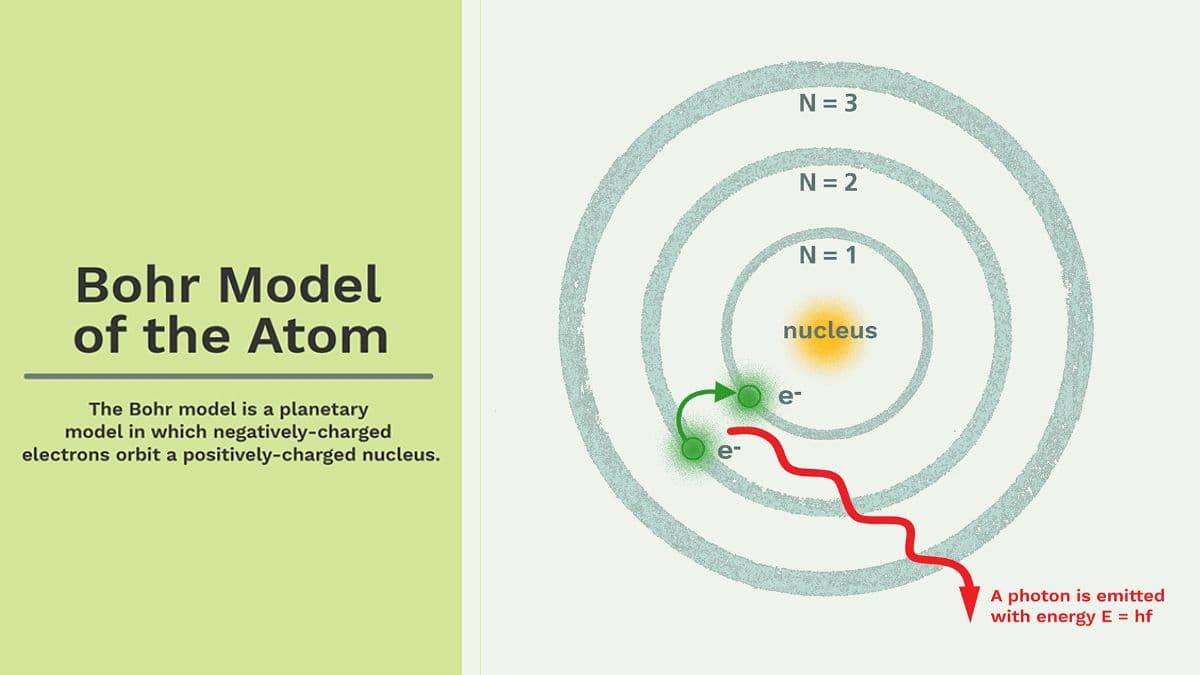 Bohr Model of the Atom

The Bohr model is a planetary model in which negatively-charged electrons orbit a positively-charged nucleus.

N = 3

N = 2

N = 1

nucleus

$e^-$

$e^-$

A photon is emitted with energy E = hf